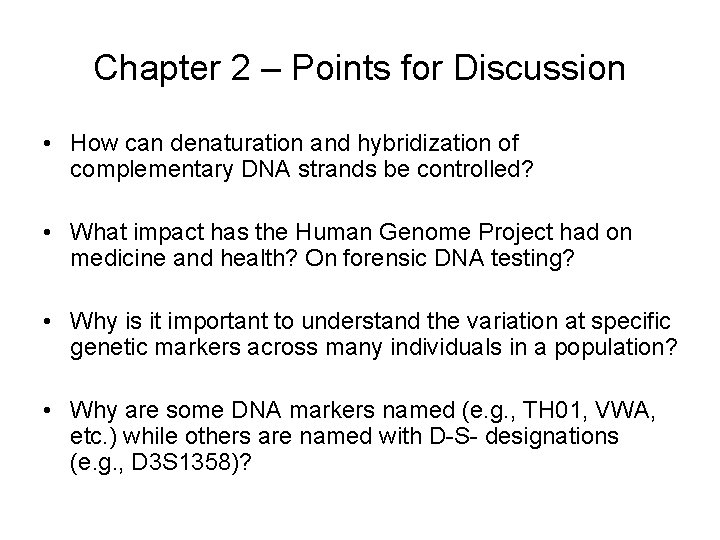 Chapter 2 – Points for Discussion

• How can denaturation and hybridization of complementary DNA strands be controlled?

• What impact has the Human Genome Project had on medicine and health? On forensic DNA testing?

• Why is it important to understand the variation at specific genetic markers across many individuals in a population?

• Why are some DNA markers named (e.g., TH01, VWA, etc.) while others are named with D-S- designations (e.g., D3S1358)?